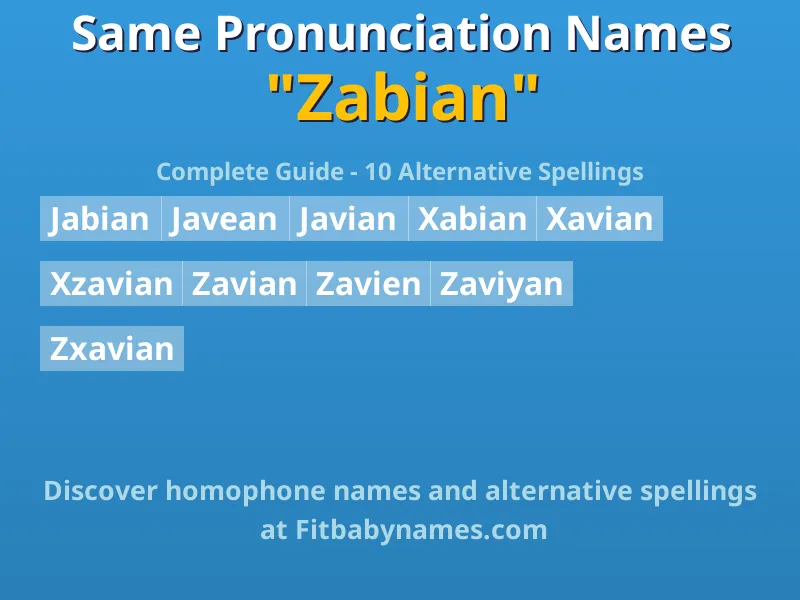 Same Pronunciation Names
"Zabian"

Complete Guide - 10 Alternative Spellings

Jabian Javean Javian Xabian Xavian

Xzavian Zavian Zavien Zaviyan

Zxavian

Discover homophone names and alternative spellings at Fitbabynames.com